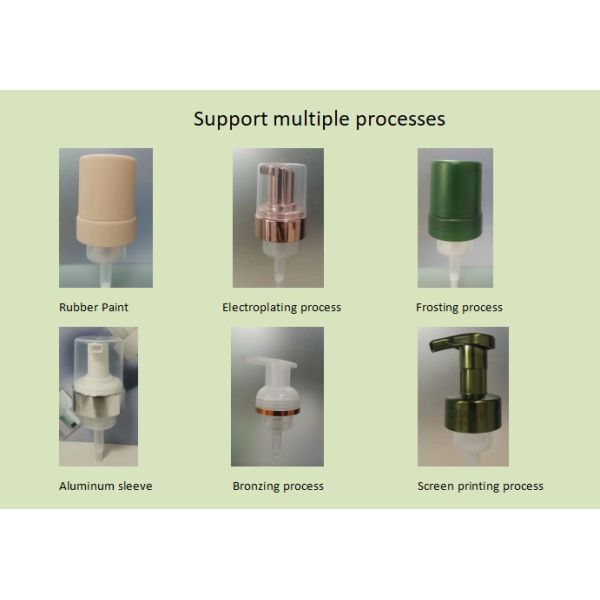 Support multiple processes

Rubber Paint

Electroplating process

Frosting process

Aluminum sleeve

Bronzing process

Screen printing process